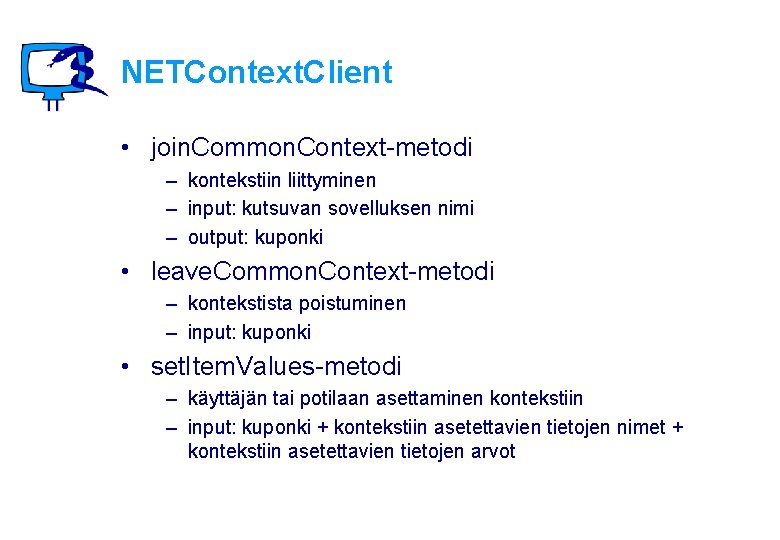 NETContextClient

• joinCommonContext-metodi
  – kontekstiin liittyminen
  – input: kutsuvan sovelluksen nimi
  – output: kuponki
• leaveCommonContext-metodi
  – kontekstista poistuminen
  – input: kuponki
• setItemValues-metodi
  – käyttäjän tai potilaan asettaminen kontekstiin
  – input: kuponki + kontekstiin asetettavien tietojen nimet + kontekstiin asetettavien tietojen arvot